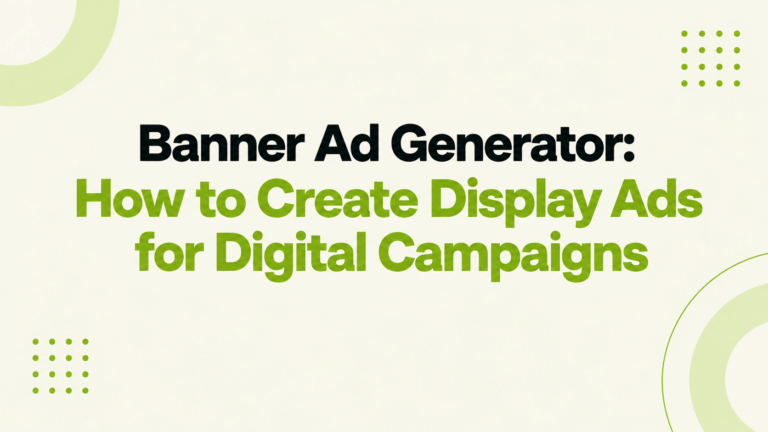 Banner Ad Generator:
How to Create Display Ads for Digital Campaigns